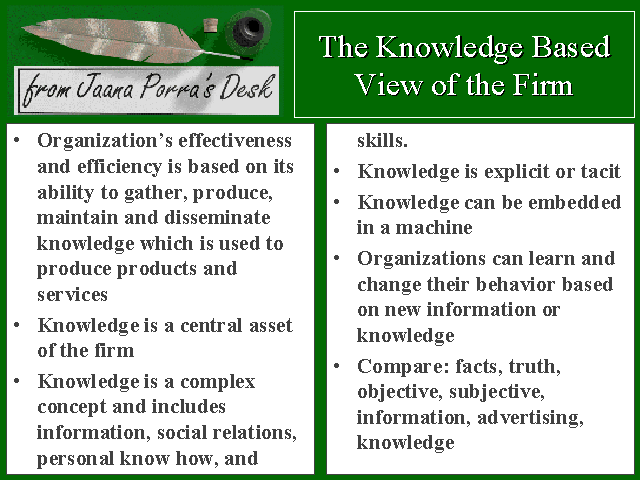 from Jaana Porra's Desk

The Knowledge Based View of the Firm

• Organization's effectiveness and efficiency is based on its ability to gather, produce, maintain and disseminate knowledge which is used to produce products and services
• Knowledge is a central asset of the firm
• Knowledge is a complex concept and includes information, social relations, personal know how, and skills.
• Knowledge is explicit or tacit
• Knowledge can be embedded in a machine
• Organizations can learn and change their behavior based on new information or knowledge
• Compare: facts, truth, objective, subjective, information, advertising, knowledge